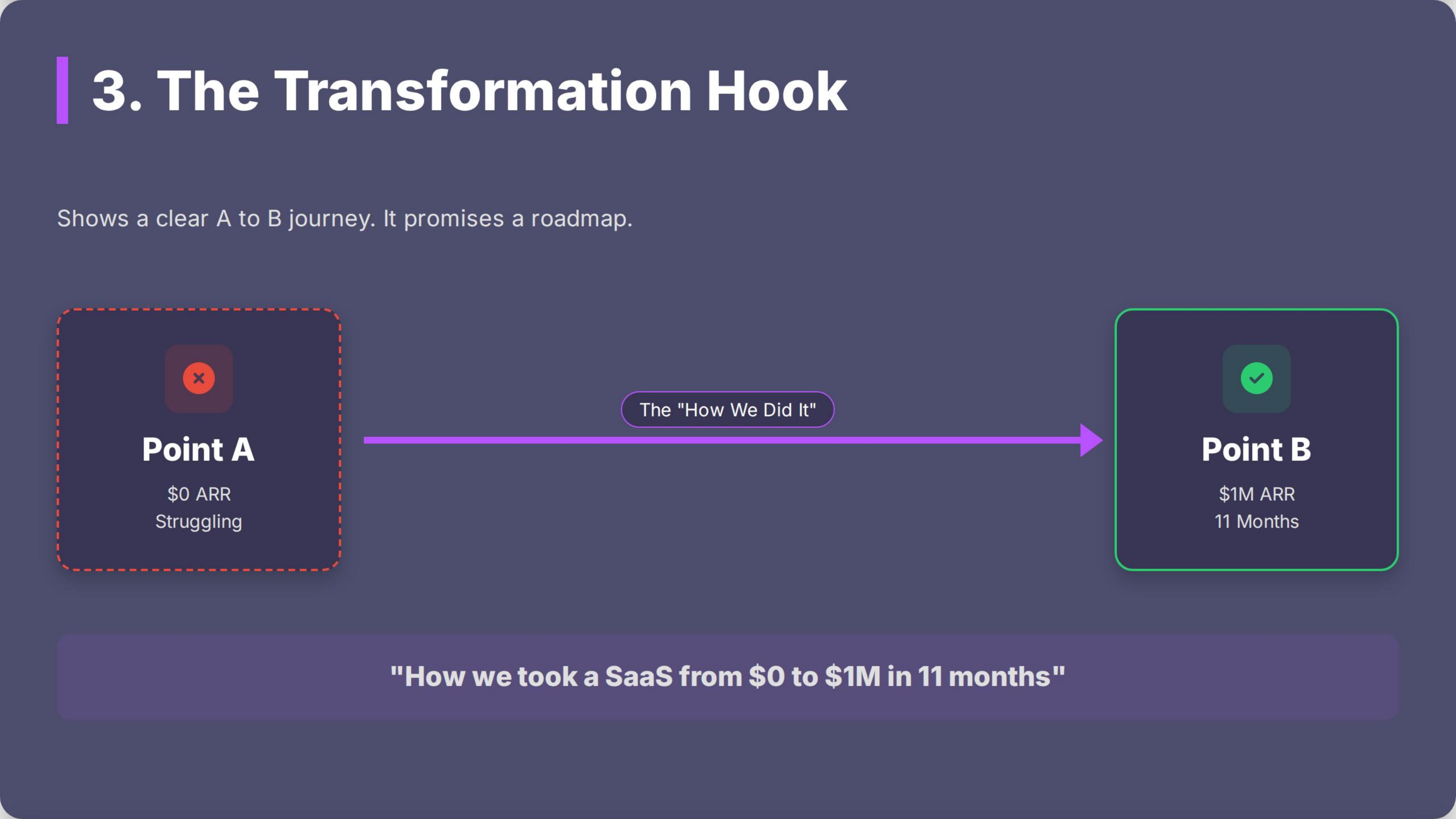 3. The Transformation Hook

Shows a clear A to B journey. It promises a roadmap.

Point A
\$0 ARR
Struggling

The "How We Did It"

Point B
\$1M ARR
11 Months

"How we took a SaaS from \$0 to \$1M in 11 months"